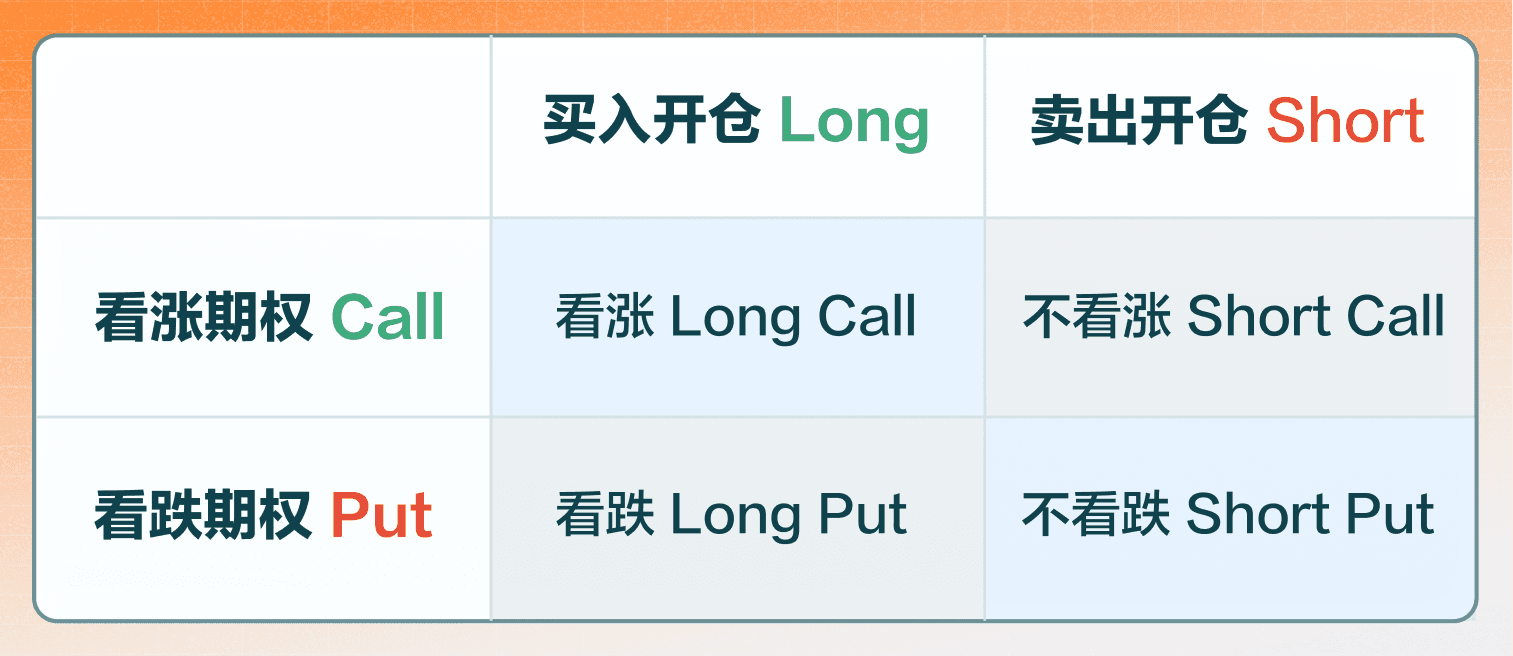 | | 买入开仓 Long | 卖出开仓 Short |
|---|---|---|
| 看涨期权 Call | 看涨 Long Call | 不看涨 Short Call |
| 看跌期权 Put | 看跌 Long Put | 不看跌 Short Put |